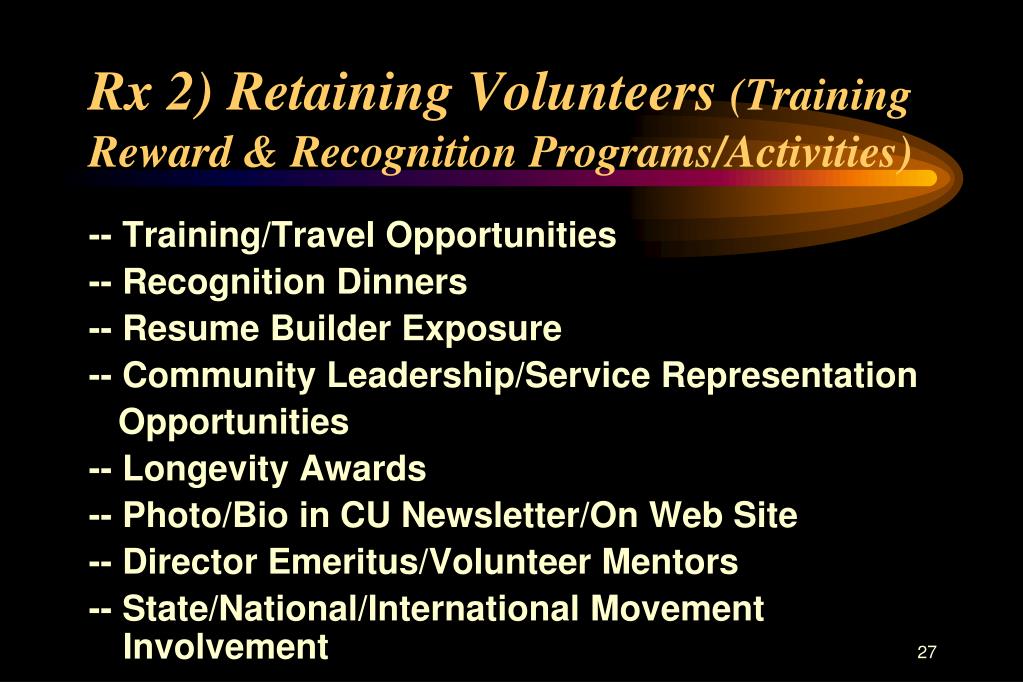 Rx 2) Retaining Volunteers (Training Reward & Recognition Programs/Activities)

-- Training/Travel Opportunities
-- Recognition Dinners
-- Resume Builder Exposure
-- Community Leadership/Service Representation Opportunities
-- Longevity Awards
-- Photo/Bio in CU Newsletter/On Web Site
-- Director Emeritus/Volunteer Mentors
-- State/National/International Movement Involvement

27